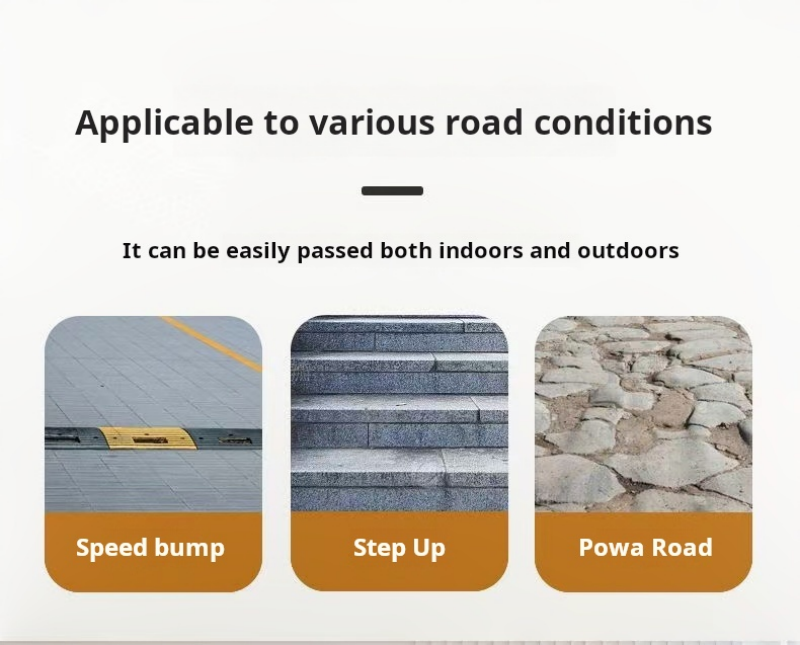 Applicable to various road conditions

It can be easily passed both indoors and outdoors

Speed bump

Step Up

Powa Road